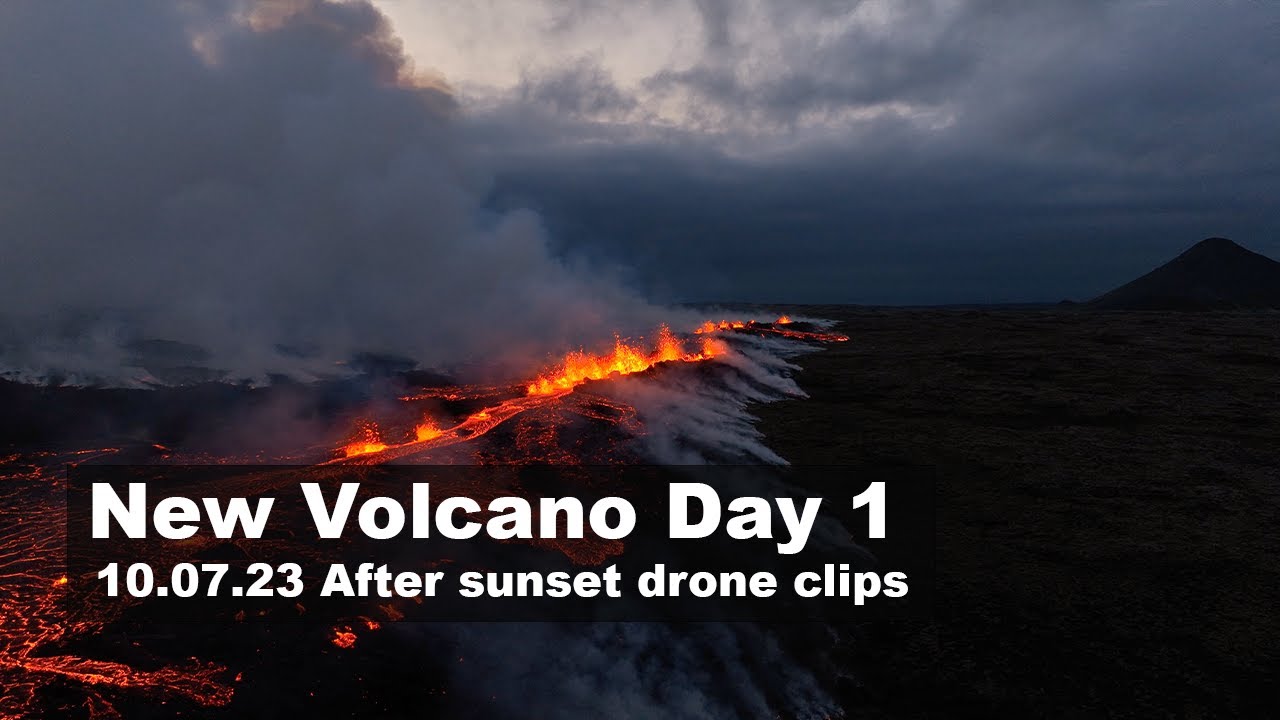 New Volcano Day 1
10.07.23 After sunset drone clips